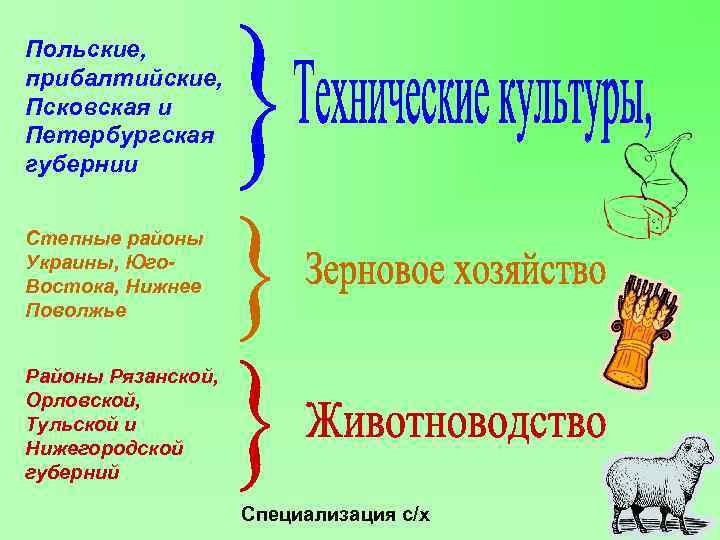 Польские, прибалтийские, Псковская и Петербургская губернии

Технические культуры,

Степные районы Украины, Юго-Востока, Нижнее Поволжье

Зерновое хозяйство

Районы Рязанской, Орловской, Тульской и Нижегородской губерний

Животноводство

Специализация с/х